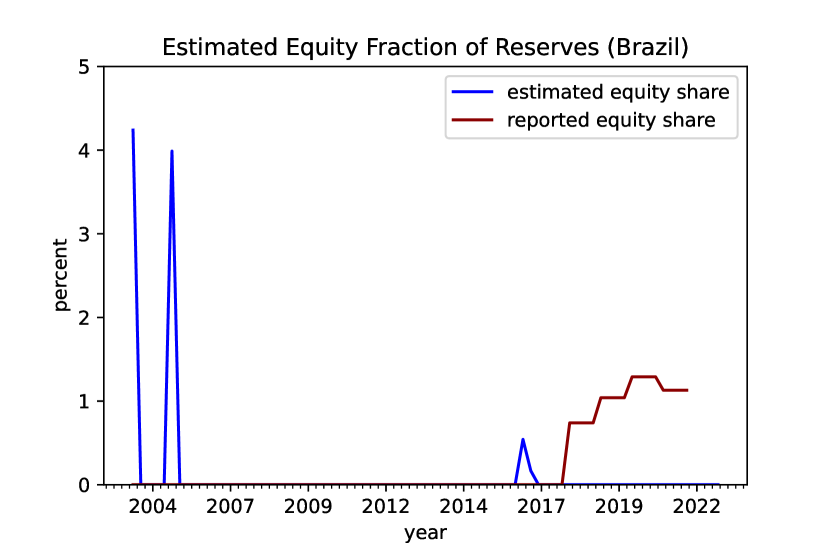 Estimated Equity Fraction of Reserves (Brazil)

estimated equity share
reported equity share

percent

5
4
3
2
1
0

2004
2007
2009
2012
2014
2017
2019
2022

year